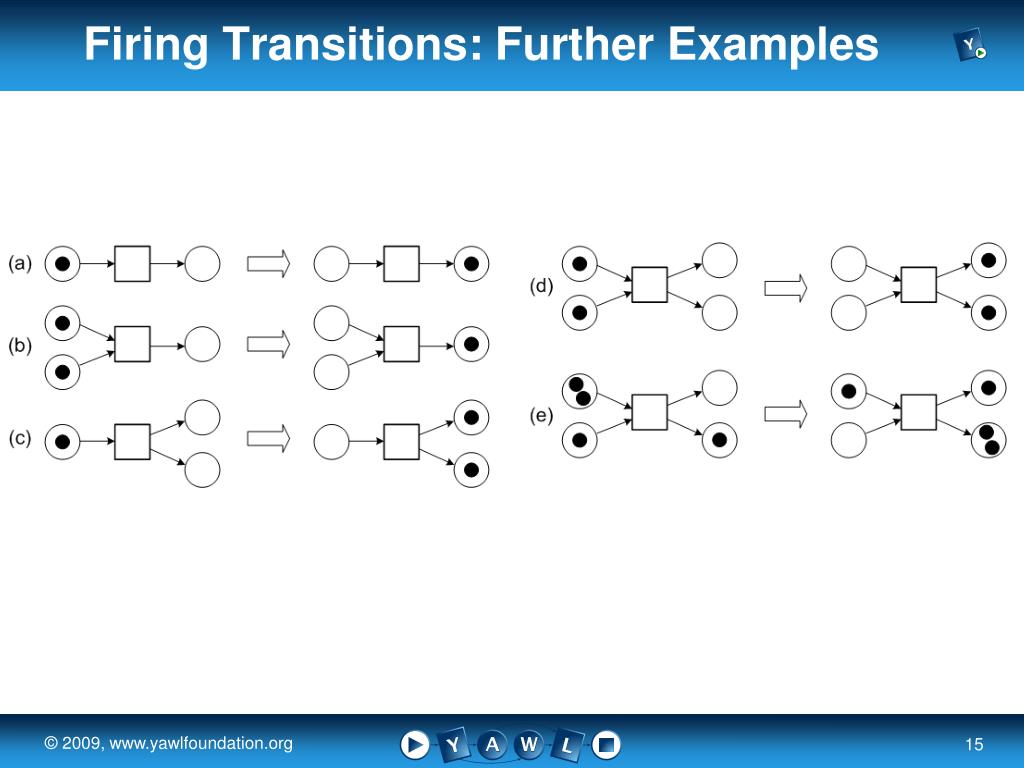 Firing Transitions: Further Examples

Y

(a)

(b)

(c)

(d)

(e)

© 2009, www.yawlfoundation.org

Y A W L

15